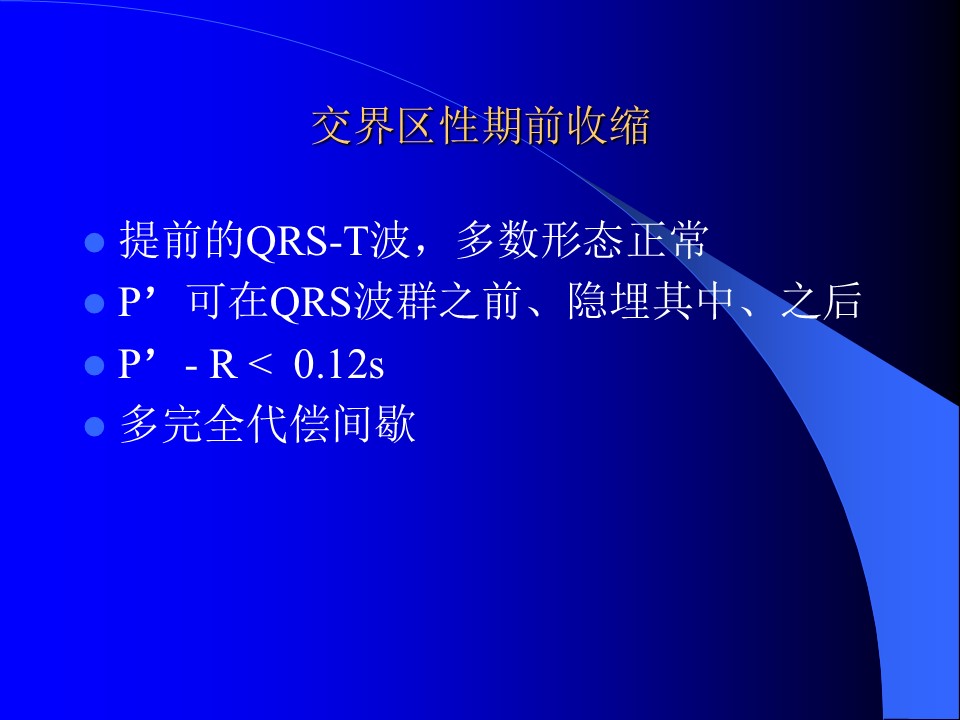 交界区性期前收缩

- 提前的QRS-T波，多数形态正常
- P’可在QRS波群之前、隐埋其中、之后
- P’- R < 0.12s
- 多完全代偿间歇